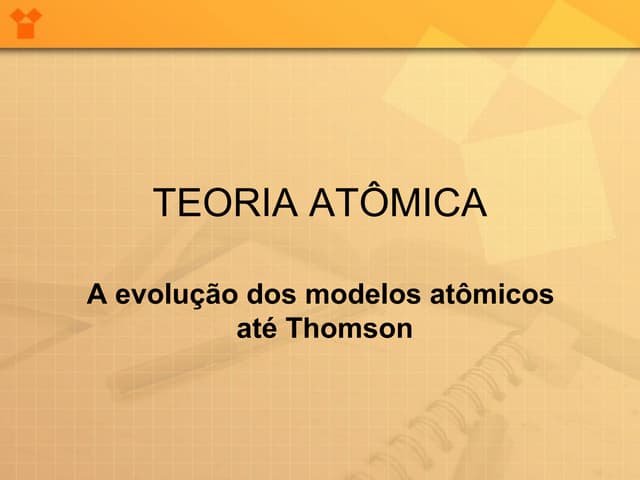 TEORIA ATÔMICA

A evolução dos modelos atômicos até Thomson